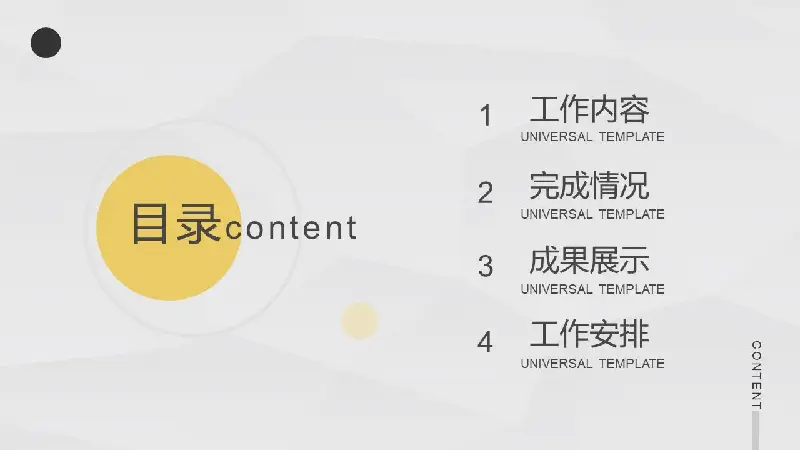 目录content

1 工作内容
UNIVERSAL TEMPLATE

2 完成情况
UNIVERSAL TEMPLATE

3 成果展示
UNIVERSAL TEMPLATE

4 工作安排
UNIVERSAL TEMPLATE

CONTENT